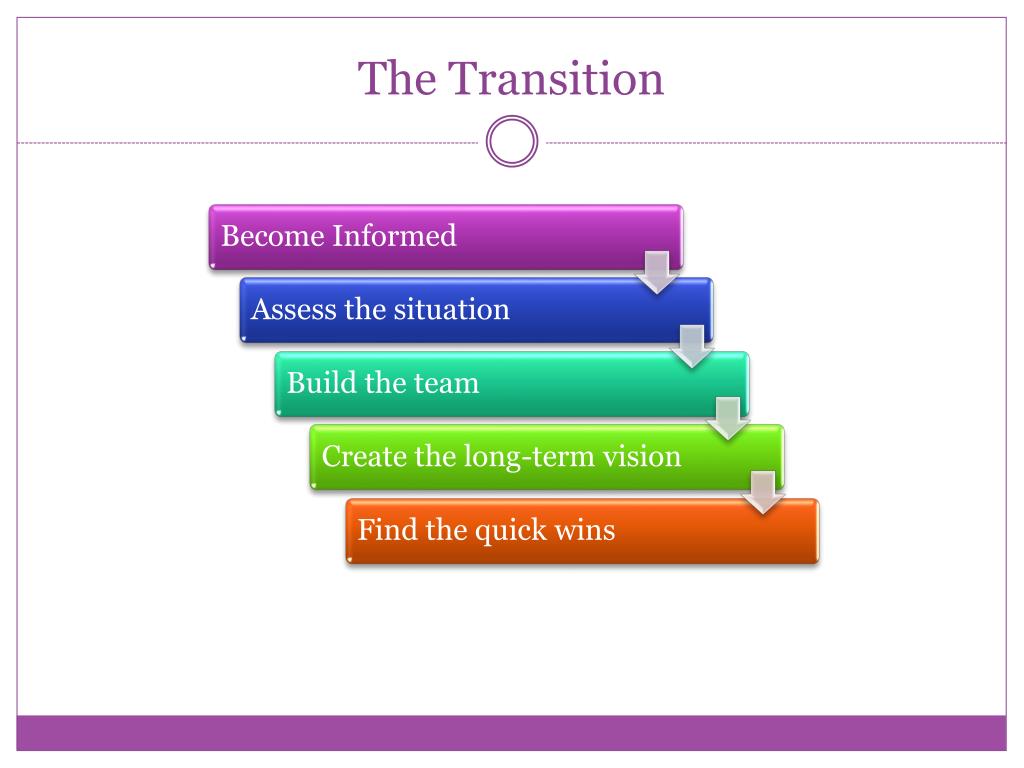 The Transition

Become Informed

Assess the situation

Build the team

Create the long-term vision

Find the quick wins